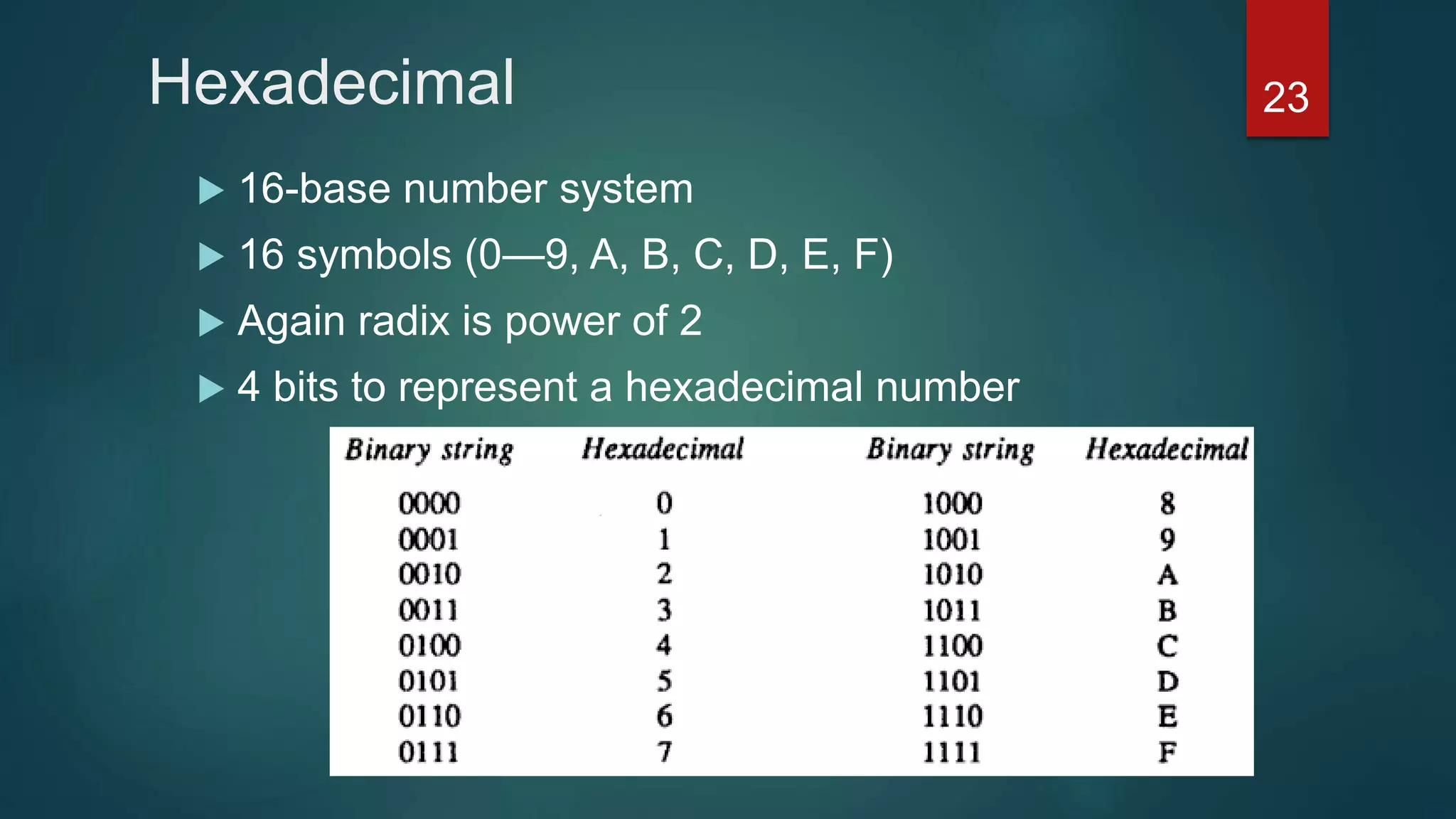 Hexadecimal

23

16-base number system

16 symbols (0—9, A, B, C, D, E, F)

Again radix is power of 2

4 bits to represent a hexadecimal number

| Binary string | Hexadecimal | Binary string | Hexadecimal |
|---|---|---|---|
| 0000 | 0 | 1000 | 8 |
| 0001 | 1 | 1001 | 9 |
| 0010 | 2 | 1010 | A |
| 0011 | 3 | 1011 | B |
| 0100 | 4 | 1100 | C |
| 0101 | 5 | 1101 | D |
| 0110 | 6 | 1110 | E |
| 0111 | 7 | 1111 | F |